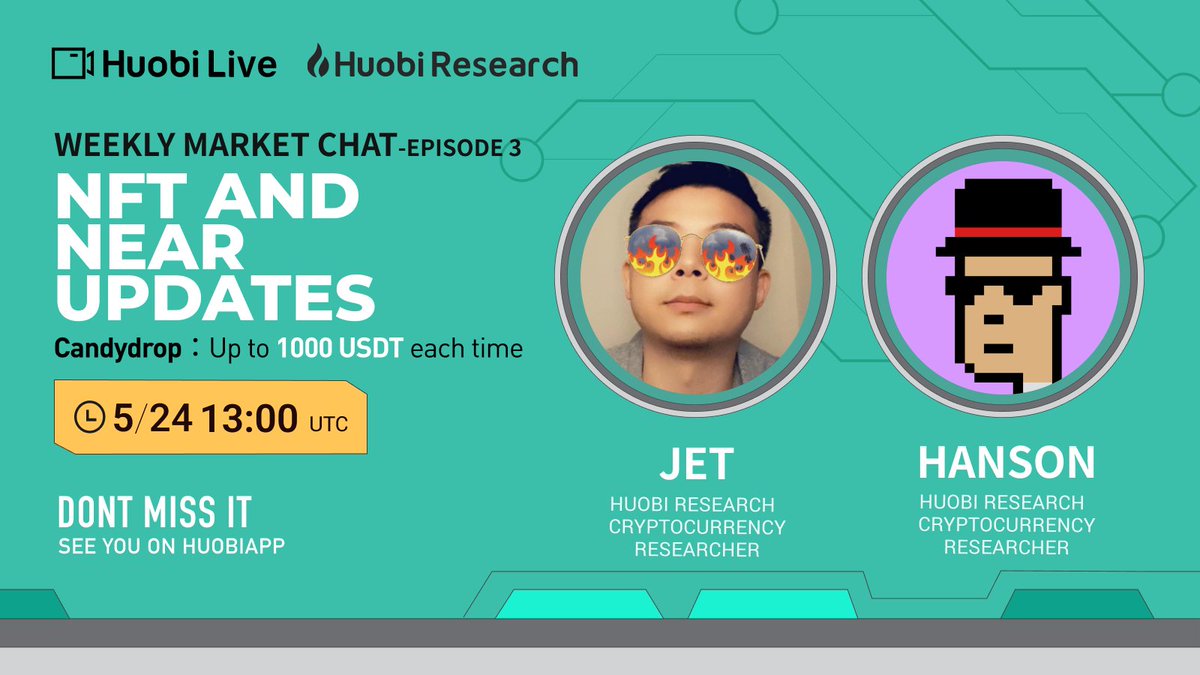 Huobi Live Huobi Research

WEEKLY MARKET CHAT-EPISODE 3

NFT AND NEAR UPDATES

Candydrop：Up to 1000 USDT each time

5/24 13:00 UTC

DONT MISS IT
SEE YOU ON HUOBIAPP

JET
HUOBI RESEARCH CRYPTOCURRENCY RESEARCHER

HANSON
HUOBI RESEARCH CRYPTOCURRENCY RESEARCHER